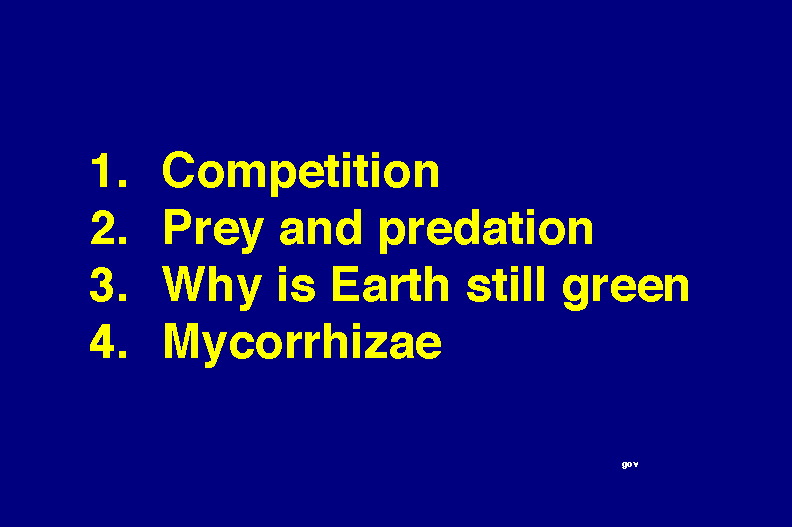 1. Competition
2. Prey and predation
3. Why is Earth still green
4. Mycorrhizae

gov